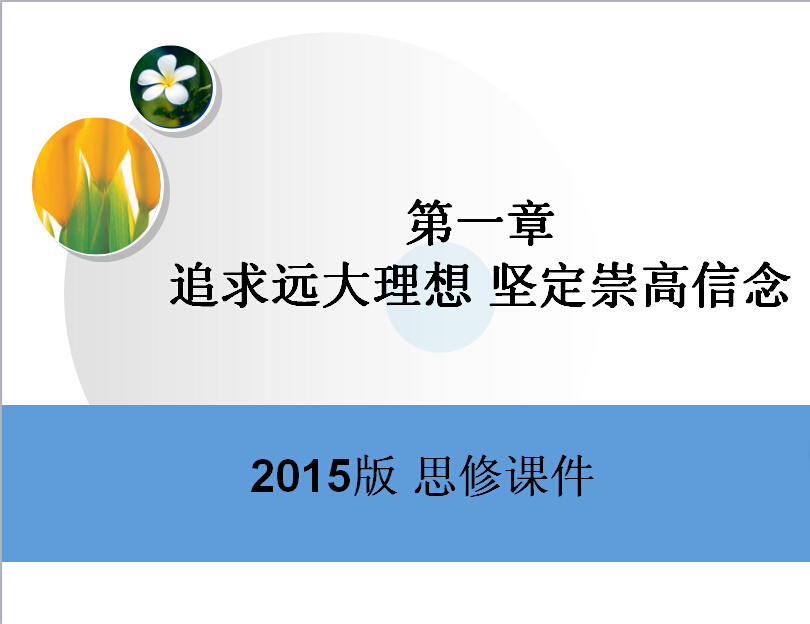 第一章
追求远大理想 坚定崇高信念

2015版 思修课件